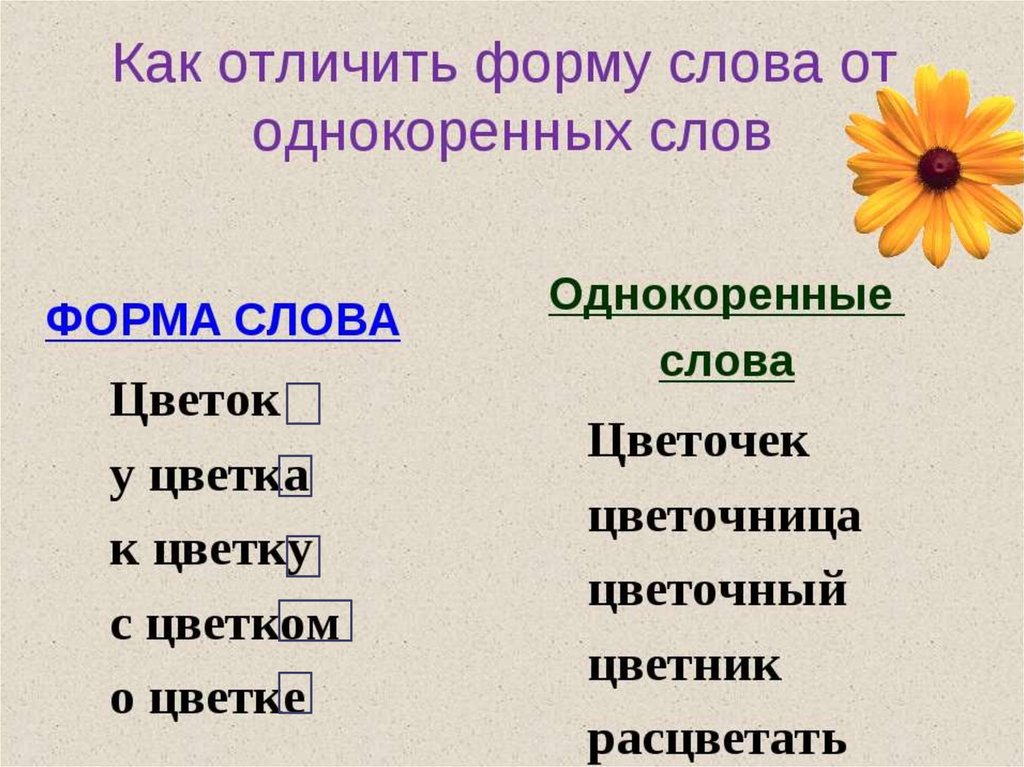 Как отличить форму слова от однокоренных слов

ФОРМА СЛОВА

Цветок
у цветка
к цветку
с цветком
о цветке

Однокоренные слова

Цветочек
цветочница
цветочный
цветник
расцветать